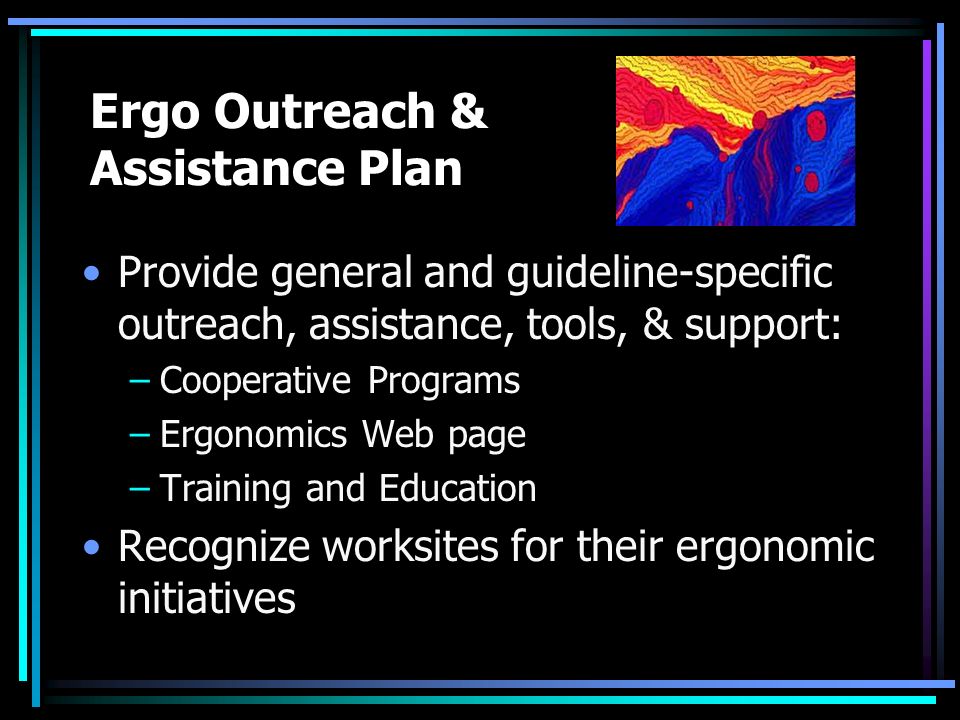 Ergo Outreach & Assistance Plan

• Provide general and guideline-specific outreach, assistance, tools, & support:
– Cooperative Programs
– Ergonomics Web page
– Training and Education
• Recognize worksites for their ergonomic initiatives